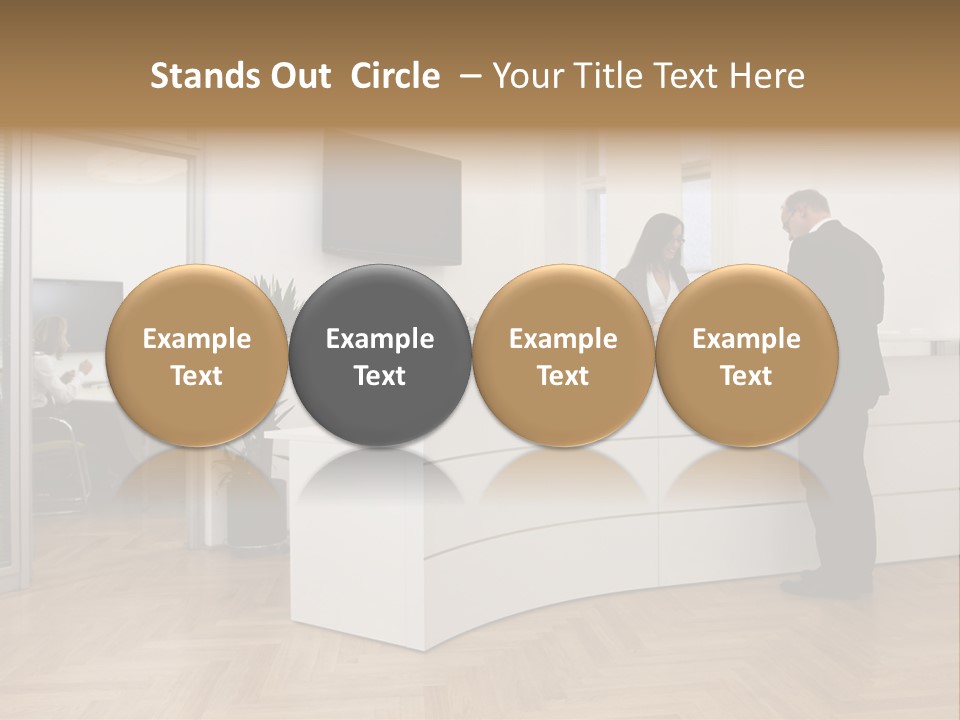 Stands Out Circle – Your Title Text Here

Example Text

Example Text

Example Text

Example Text